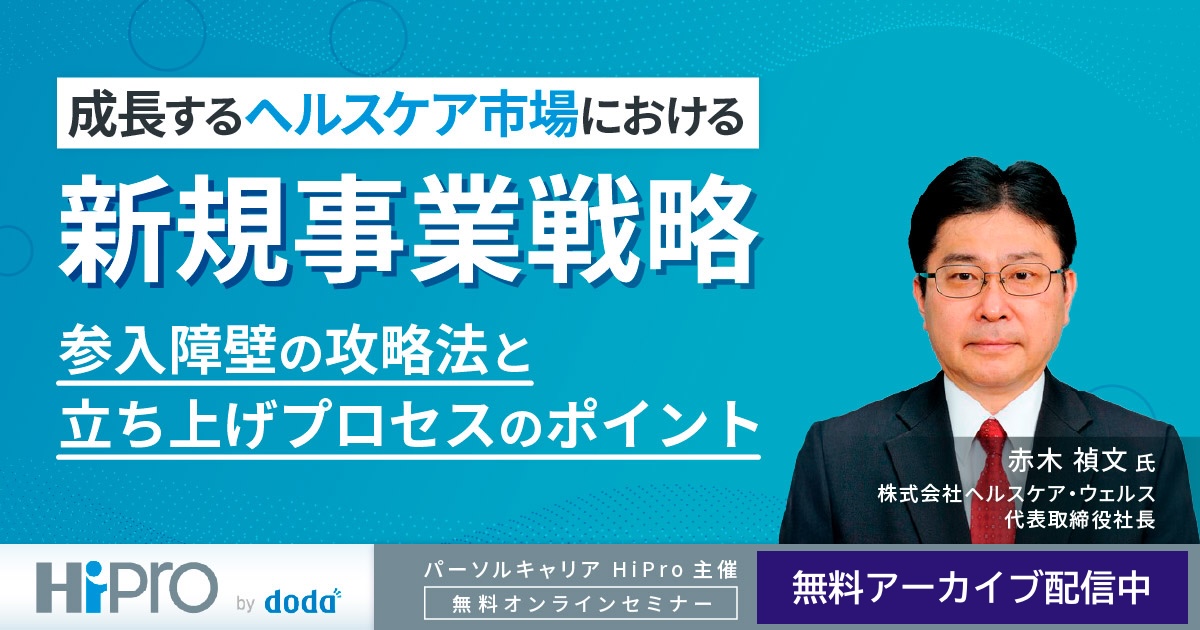 成長するヘルスケア市場における

新規事業戦略

参入障壁の攻略法と
立ち上げプロセスのポイント

赤木 禎文 氏
株式会社ヘルスケア・ウェルス
代表取締役社長

HiPro by doda

パーソルキャリア HiPro 主催
無料オンラインセミナー

無料アーカイブ配信中